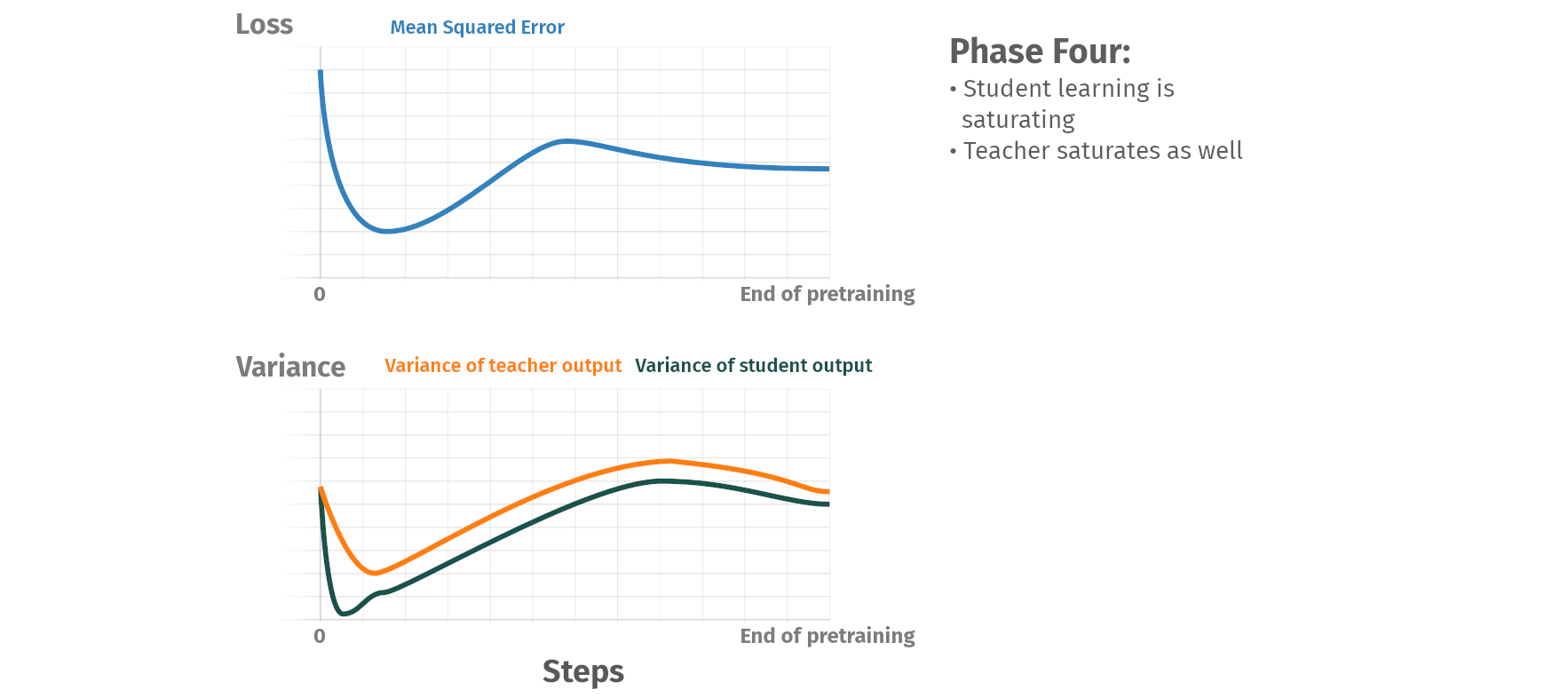 Loss Mean Squared Error

0

End of pretraining

Variance Variance of teacher output Variance of student output

0

End of pretraining

Steps

Phase Four:

• Student learning is saturating

• Teacher saturates as well